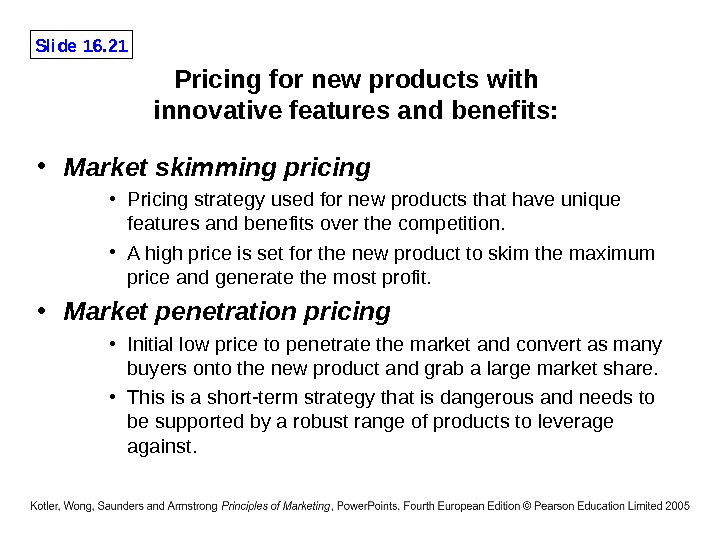 Slide 16.21

Pricing for new products with innovative features and benefits:

• Market skimming pricing

• Pricing strategy used for new products that have unique features and benefits over the competition.

• A high price is set for the new product to skim the maximum price and generate the most profit.

• Market penetration pricing

• Initial low price to penetrate the market and convert as many buyers onto the new product and grab a large market share.

• This is a short-term strategy that is dangerous and needs to be supported by a robust range of products to leverage against.

Kotler, Wong, Saunders and Armstrong Principles of Marketing, PowerPoints, Fourth European Edition © Pearson Education Limited 2005